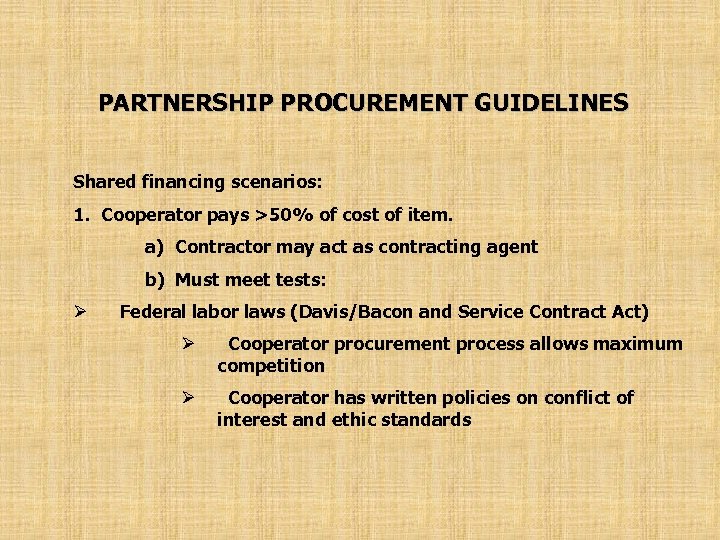 PARTNERSHIP PROCUREMENT GUIDELINES

Shared financing scenarios:

1. Cooperator pays >50% of cost of item.

a) Contractor may act as contracting agent

b) Must meet tests:

➢ Federal labor laws (Davis/Bacon and Service Contract Act)

➢ Cooperator procurement process allows maximum competition

➢ Cooperator has written policies on conflict of interest and ethic standards